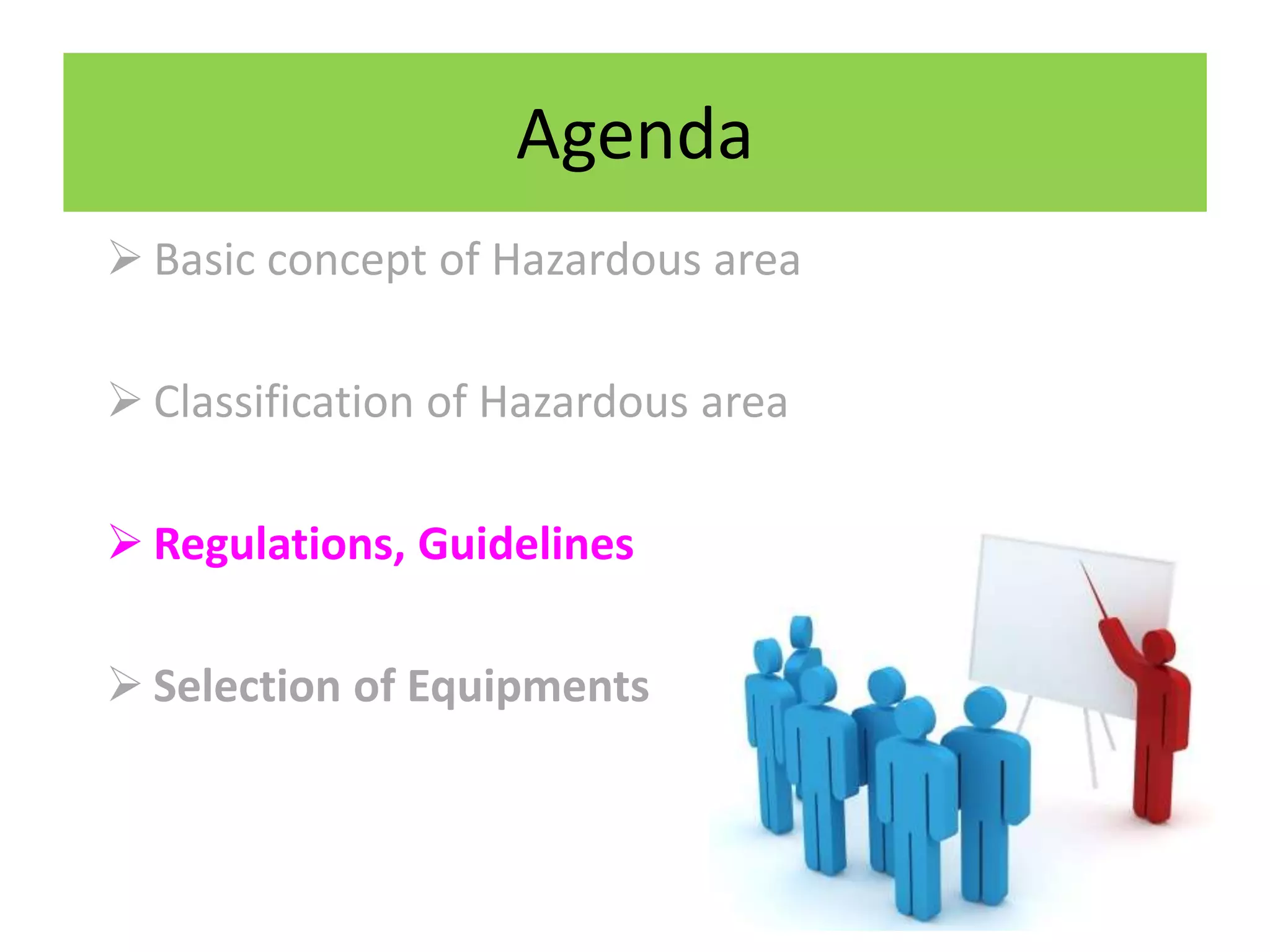 Agenda

➢ Basic concept of Hazardous area

➢ Classification of Hazardous area

➢ Regulations, Guidelines

➢ Selection of Equipments